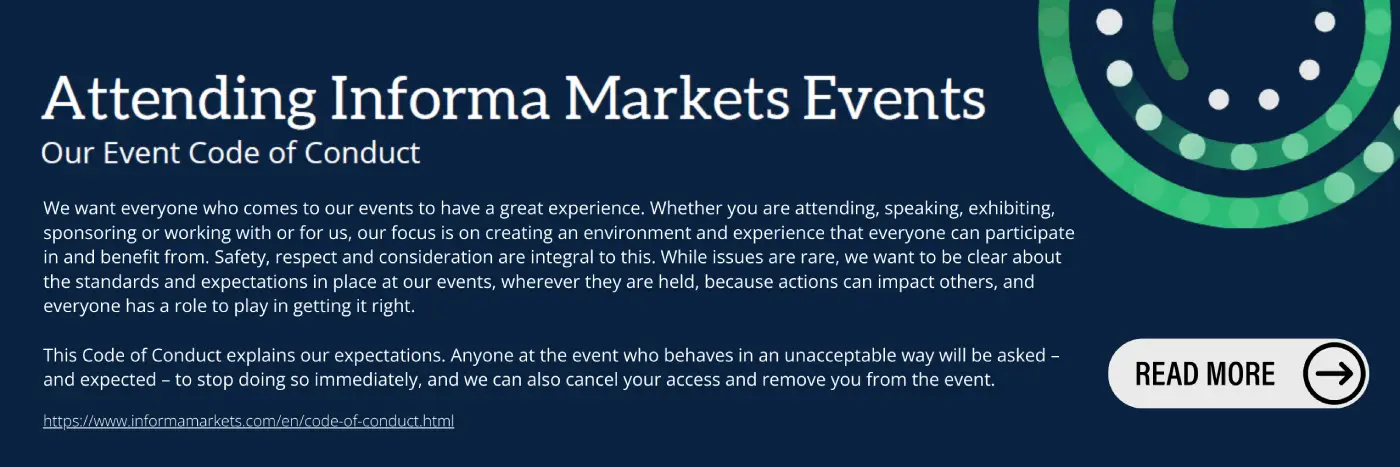 Attending Informa Markets Events
Our Event Code of Conduct

We want everyone who comes to our events to have a great experience. Whether you are attending, speaking, exhibiting, sponsoring or working with or for us, our focus is on creating an environment and experience that everyone can participate in and benefit from. Safety, respect and consideration are integral to this. While issues are rare, we want to be clear about the standards and expectations in place at our events, wherever they are held, because actions can impact others, and everyone has a role to play in getting it right.

This Code of Conduct explains our expectations. Anyone at the event who behaves in an unacceptable way will be asked – and expected – to stop doing so immediately, and we can also cancel your access and remove you from the event.

https://www.informamarkets.com/en/code-of-conduct.html

READ MORE